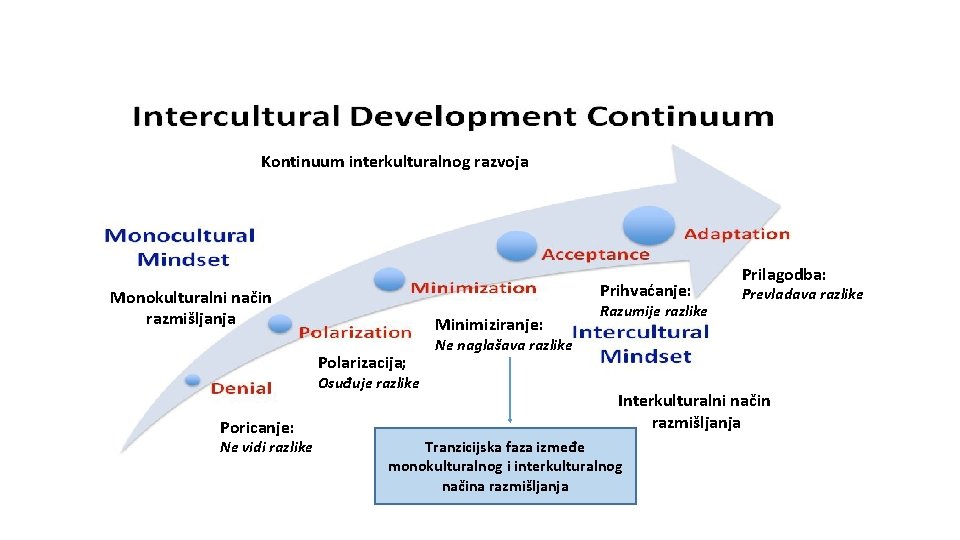 Intercultural Development Continuum

Kontinuum interkulturalnog razvoja

Monocultural Mindset

Monokulturalni način razmišljanja

Denial

Poricanje:
Ne vidi razlike

Polarization

Polarizacija;
Osuđuje razlike

Minimization

Minimiziranje:
Ne naglašava razlike

Acceptance

Prihvaćanje:
Razumije razlike

Adaptation

Prilagodba:
Prevladava razlike

Intercultural Mindset

Interkulturalni način razmišljanja

Tranzicijska faza između monokulturalnog i interkulturalnog načina razmišljanja